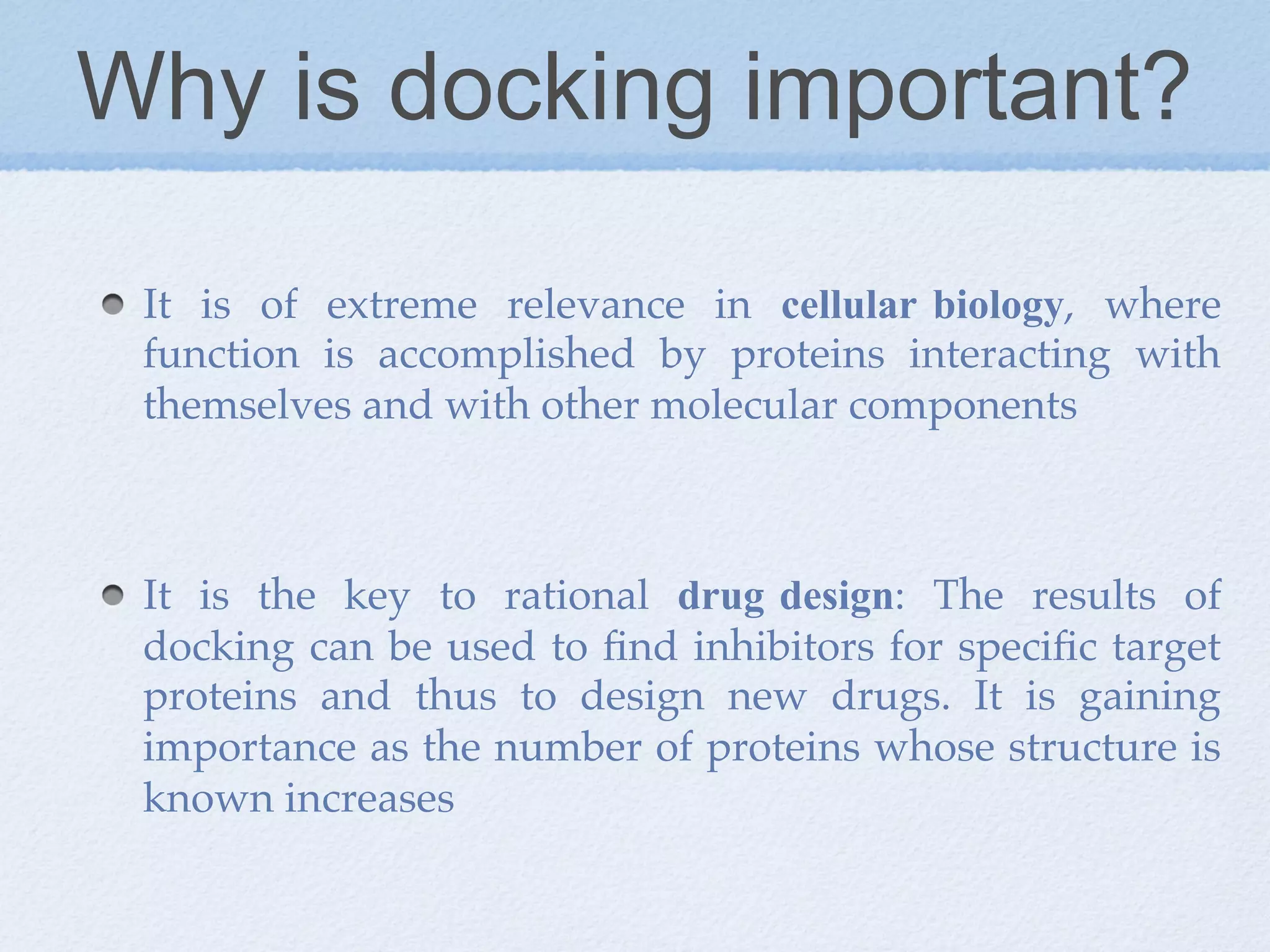 Why is docking important?

It is of extreme relevance in cellular biology, where function is accomplished by proteins interacting with themselves and with other molecular components

It is the key to rational drug design: The results of docking can be used to find inhibitors for specific target proteins and thus to design new drugs. It is gaining importance as the number of proteins whose structure is known increases